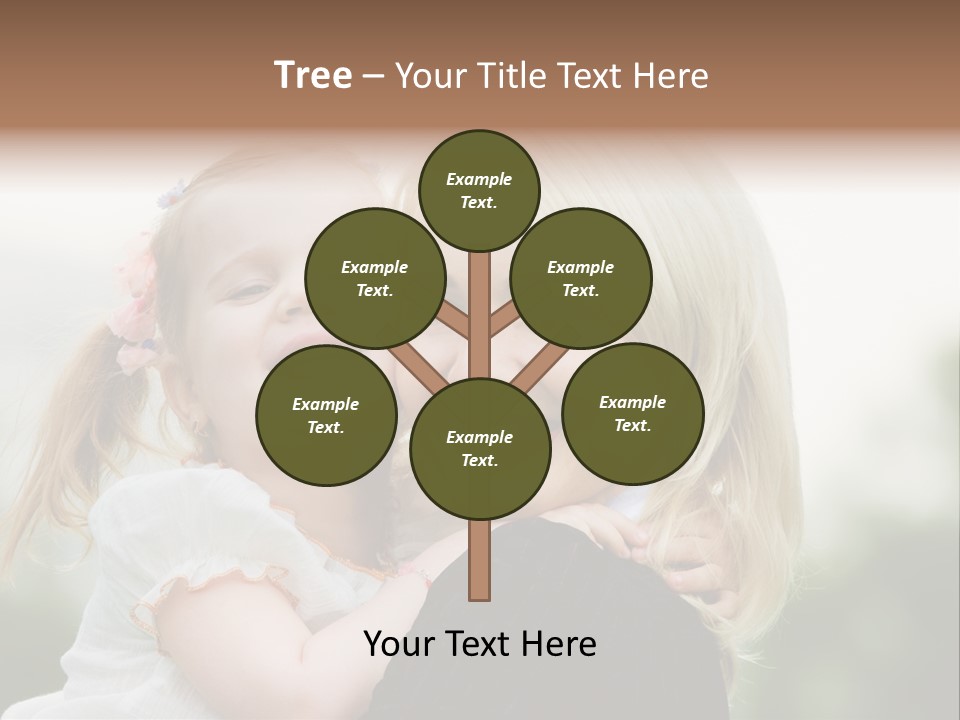 Tree – Your Title Text Here

Example Text.

Example Text.

Example Text.

Example Text.

Example Text.

Example Text.

Your Text Here